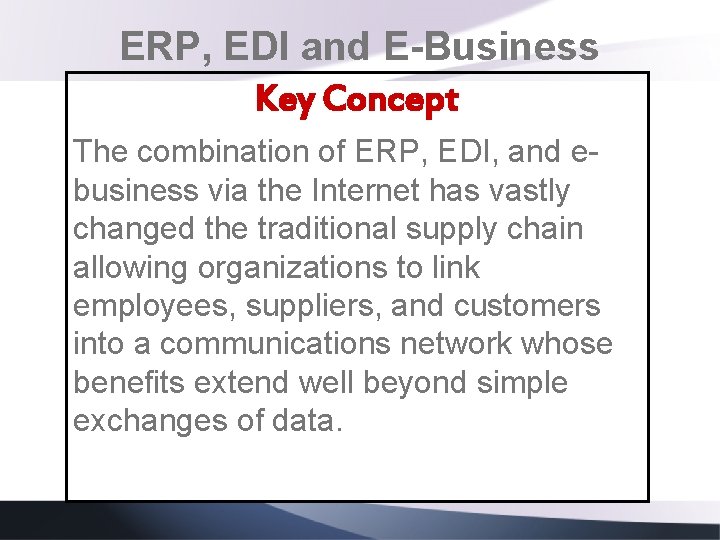 ERP, EDI and E-Business

Key Concept

The combination of ERP, EDI, and e-business via the Internet has vastly changed the traditional supply chain allowing organizations to link employees, suppliers, and customers into a communications network whose benefits extend well beyond simple exchanges of data.